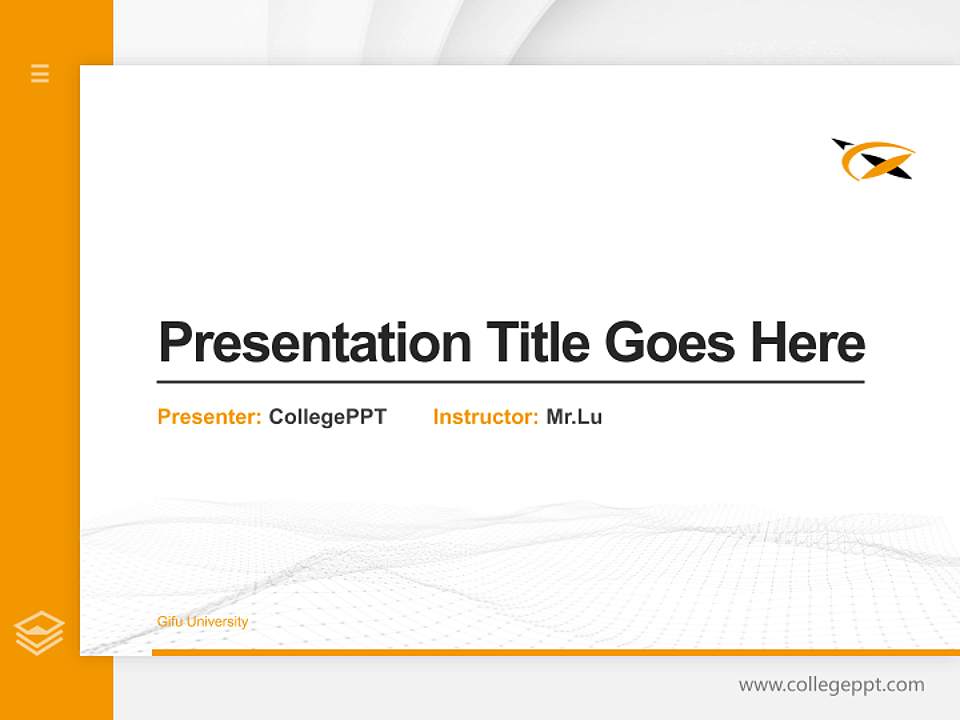 Presentation Title Goes Here

Presenter: CollegePPT Instructor: Mr.Lu

Gifu University

www.collegeppt.com